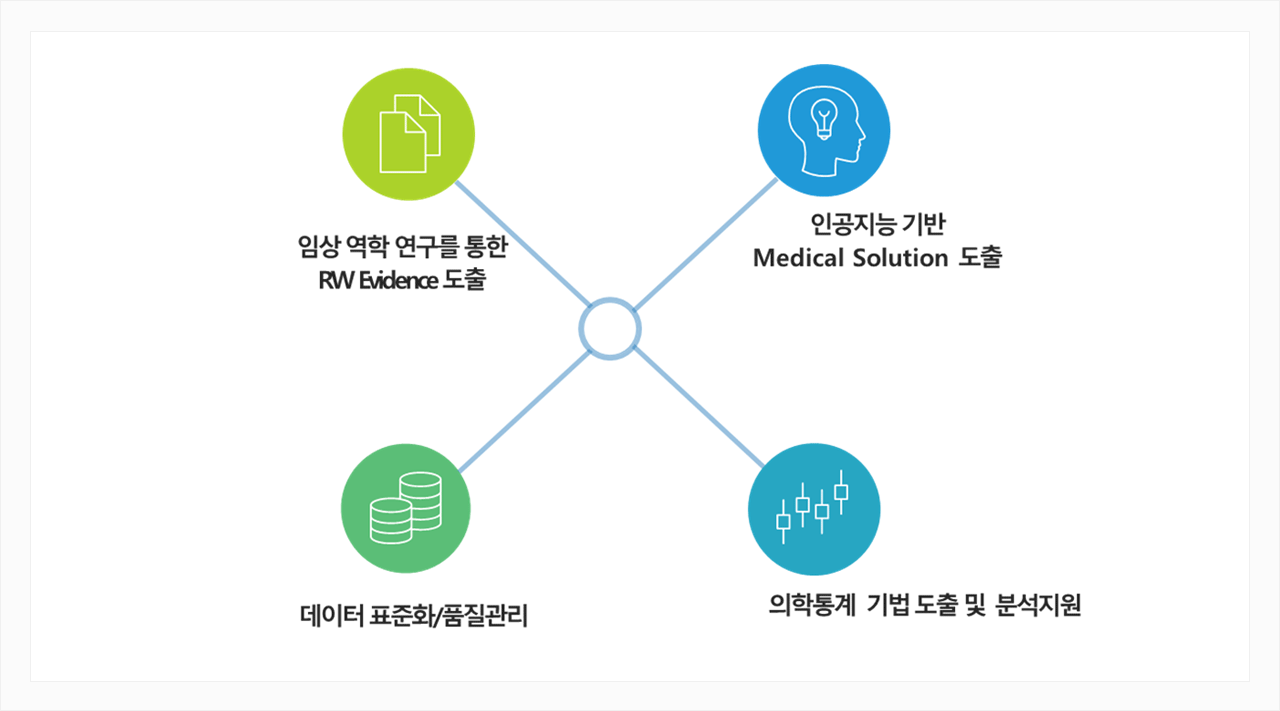 임상 역학 연구를 통한
RW Evidence 도출

인공지능 기반
Medical Solution 도출

데이터 표준화/품질관리

의학통계 기법 도출 및 분석지원